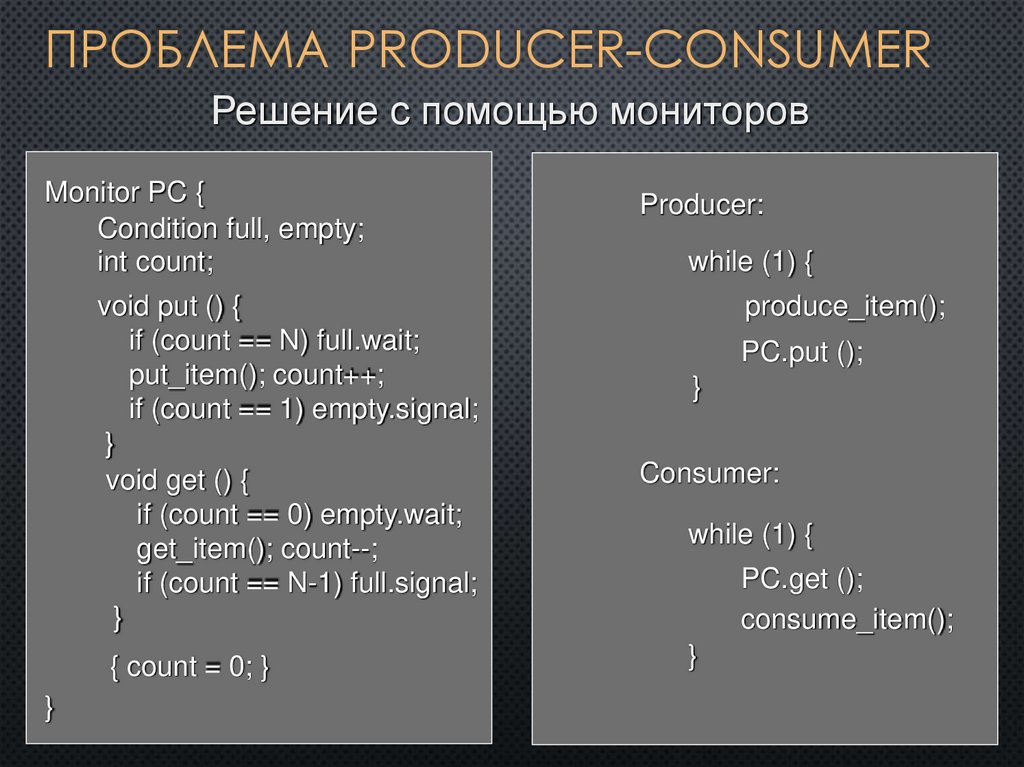 ПРОБЛЕМА PRODUCER-CONSUMER

Решение с помощью мониторов

Monitor PC {
Condition full, empty;
int count;
void put () {
if (count == N) full.wait;
put_item(); count++;
if (count == 1) empty.signal;
}
void get () {
if (count == 0) empty.wait;
get_item(); count--;
if (count == N-1) full.signal;
}
{ count = 0; }
}

Producer:
while (1) {
produce_item();
PC.put ();
}

Consumer:
while (1) {
PC.get ();
consume_item();
}